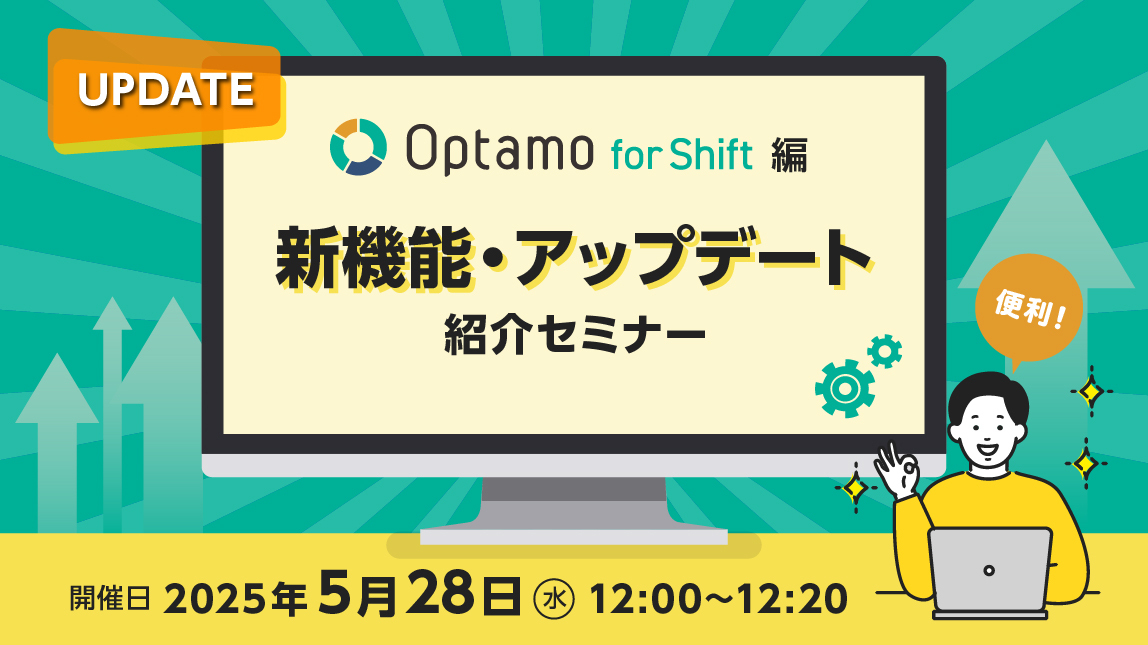 UPDATE

Optamo for Shift 編

新機能・アップデート
紹介セミナー

便利!

開催日 2025年5月28日 ㊌ 12:00～12:20